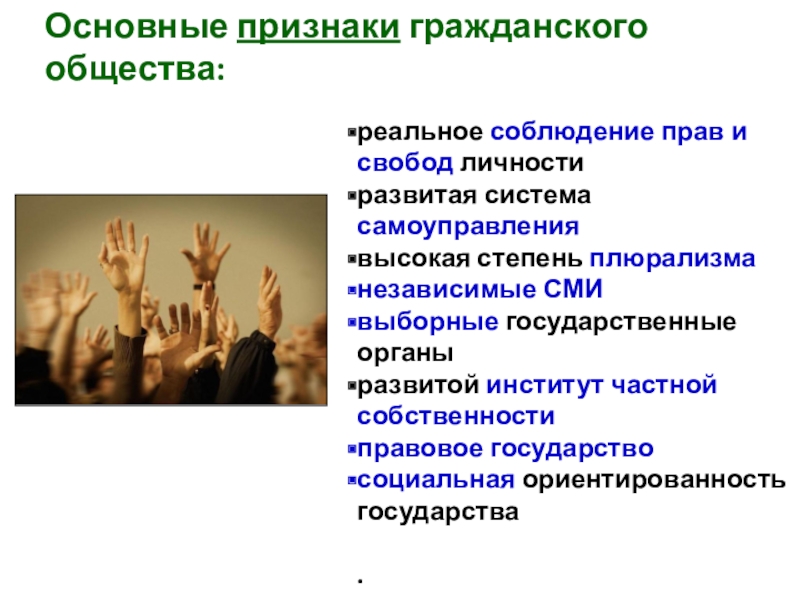 Основные признаки гражданского общества:

▪реальное соблюдение прав и свобод личности
▪развитая система самоуправления
▪высокая степень плюрализма
▪независимые СМИ
▪выборные государственные органы
▪развитой институт частной собственности
▪правовое государство
▪социальная ориентированность государства

.